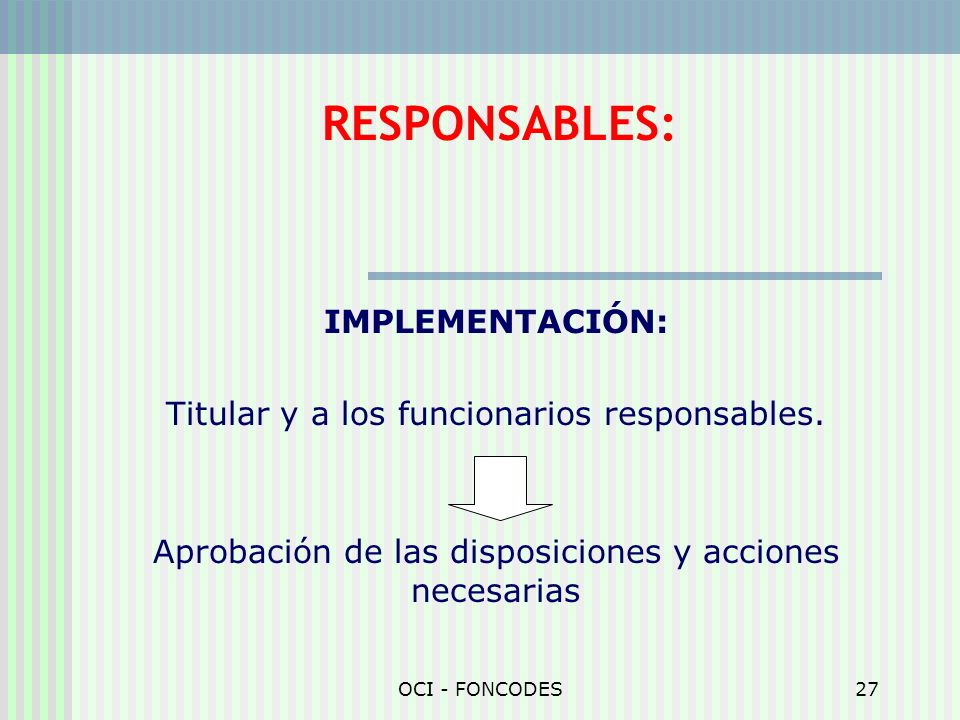 RESPONSABLES:

IMPLEMENTACIÓN:

Titular y a los funcionarios responsables.

Aprobación de las disposiciones y acciones necesarias

OCI - FONCODES

27